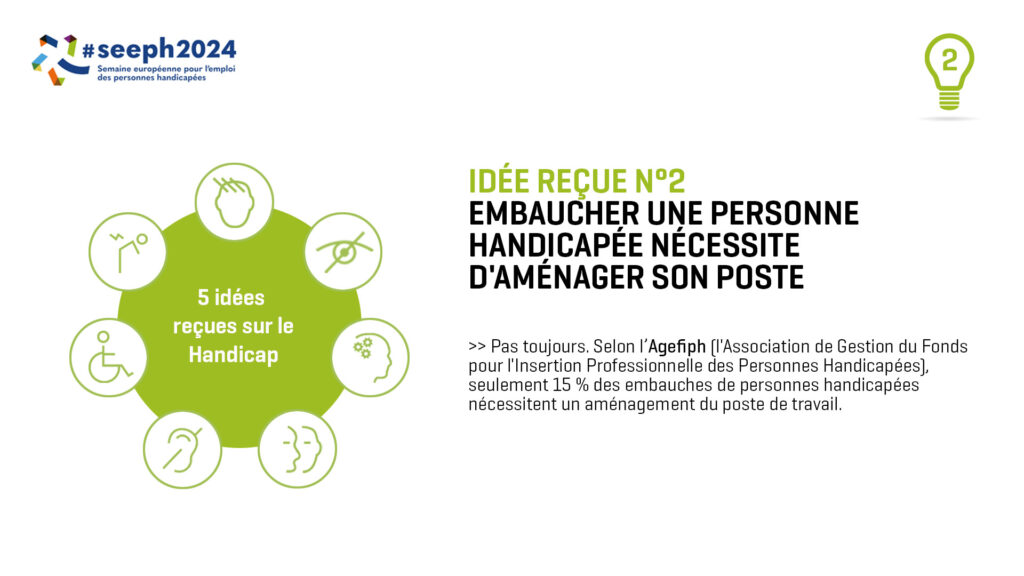 #seeph2024
Semaine européenne pour l'emploi des personnes handicapées

2

5 idées reçues sur le Handicap

IDÉE REÇUE N°2
EMBAUCHER UNE PERSONNE HANDICAPÉE NÉCESSITE D'AMÉNAGER SON POSTE

>> Pas toujours. Selon l'Agefiph (l'Association de Gestion du Fonds pour l'Insertion Professionnelle des Personnes Handicapées), seulement 15 % des embauches de personnes handicapées nécessitent un aménagement du poste de travail.